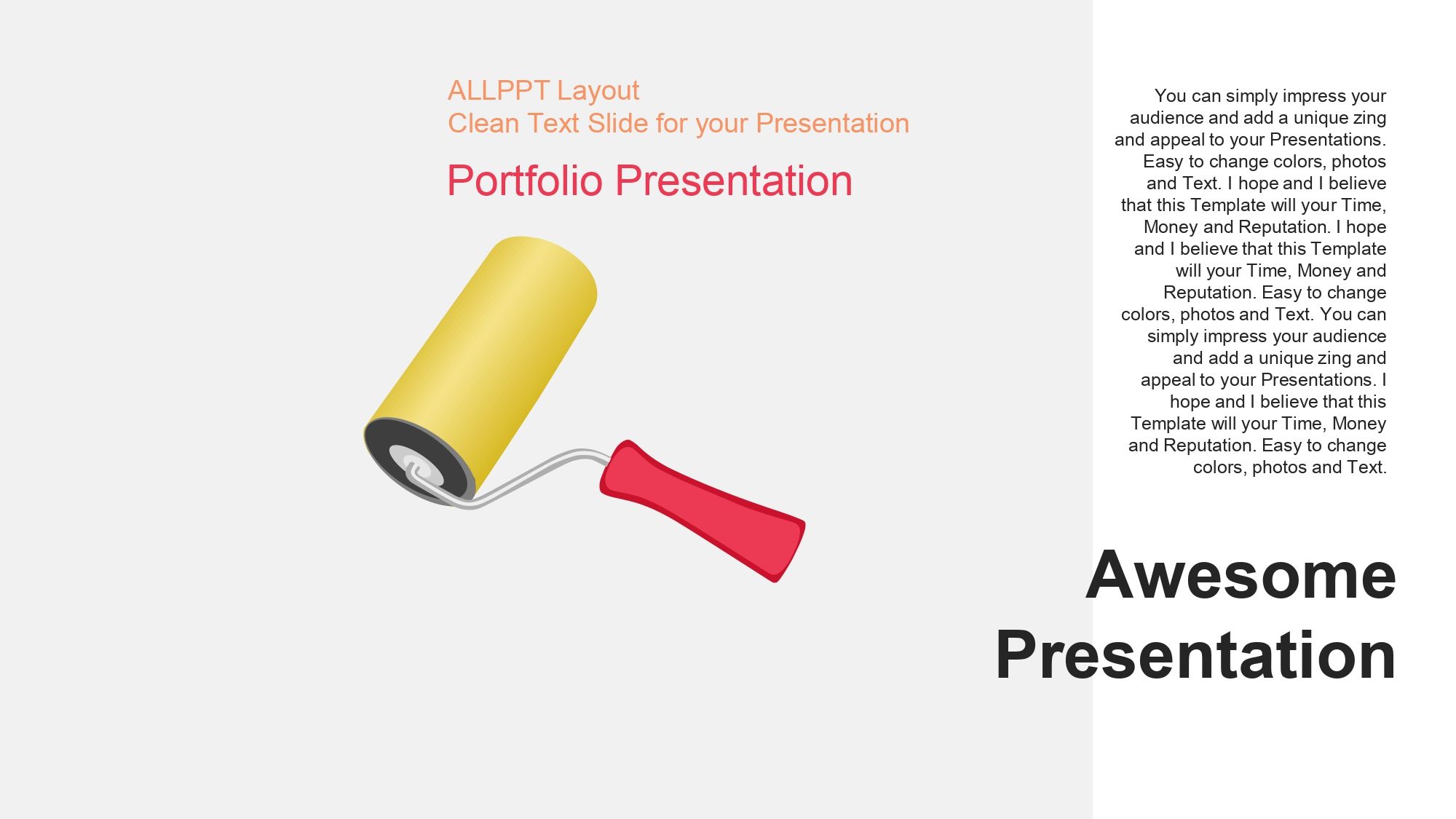 ALLPPT Layout
Clean Text Slide for your Presentation

Portfolio Presentation

You can simply impress your audience and add a unique zing and appeal to your Presentations. Easy to change colors, photos and Text. I hope and I believe that this Template will your Time, Money and Reputation. I hope and I believe that this Template will your Time, Money and Reputation. Easy to change colors, photos and Text. You can simply impress your audience and add a unique zing and appeal to your Presentations. I hope and I believe that this Template will your Time, Money and Reputation. Easy to change colors, photos and Text.

Awesome Presentation